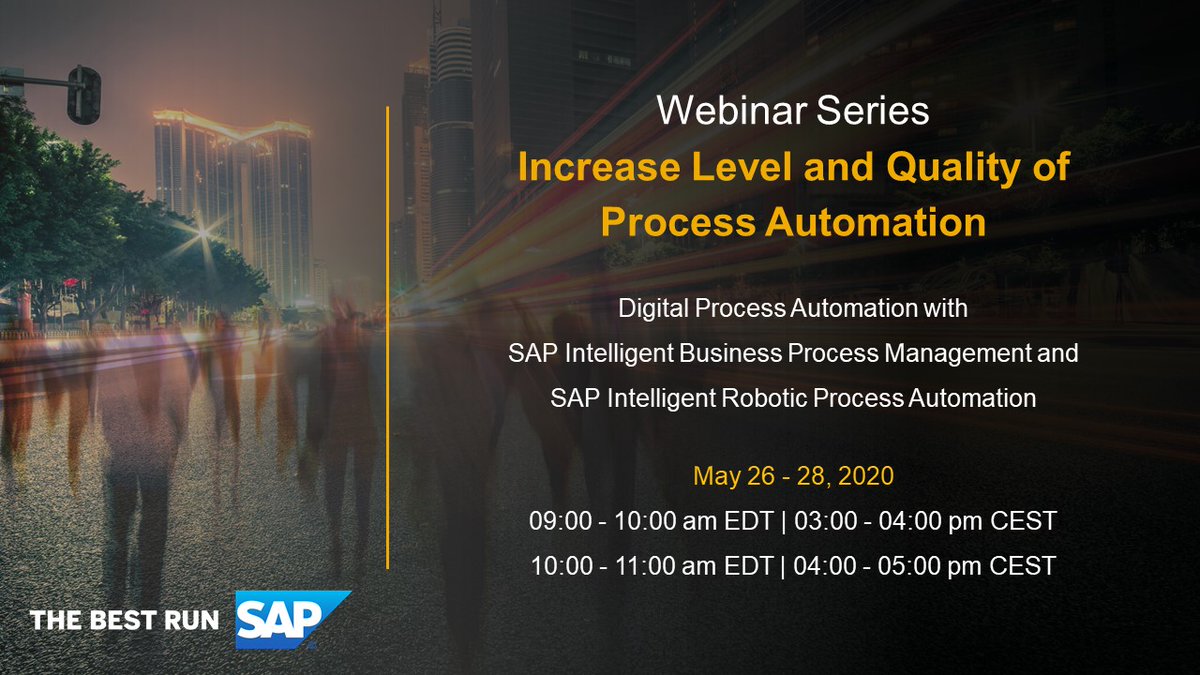 Webinar Series
Increase Level and Quality of Process Automation

Digital Process Automation with
SAP Intelligent Business Process Management and
SAP Intelligent Robotic Process Automation

May 26 - 28, 2020
09:00 - 10:00 am EDT | 03:00 - 04:00 pm CEST
10:00 - 11:00 am EDT | 04:00 - 05:00 pm CEST

THE BEST RUN SAP